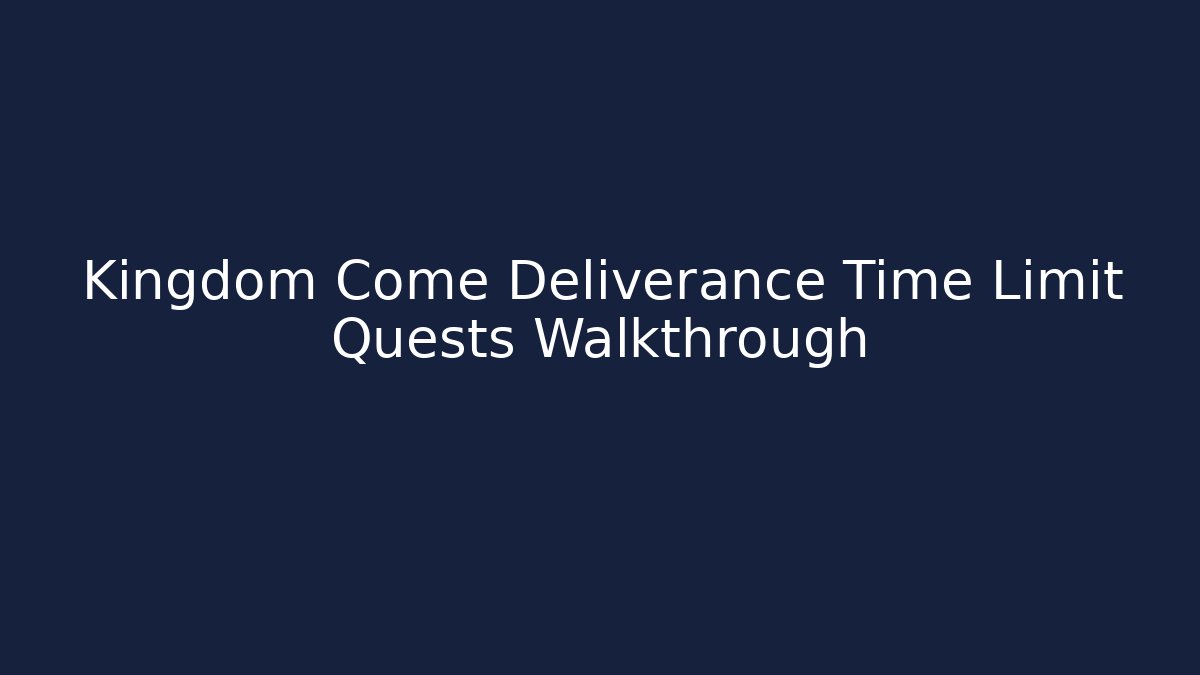 Kingdom Come Deliverance Time Limit Quests Walkthrough